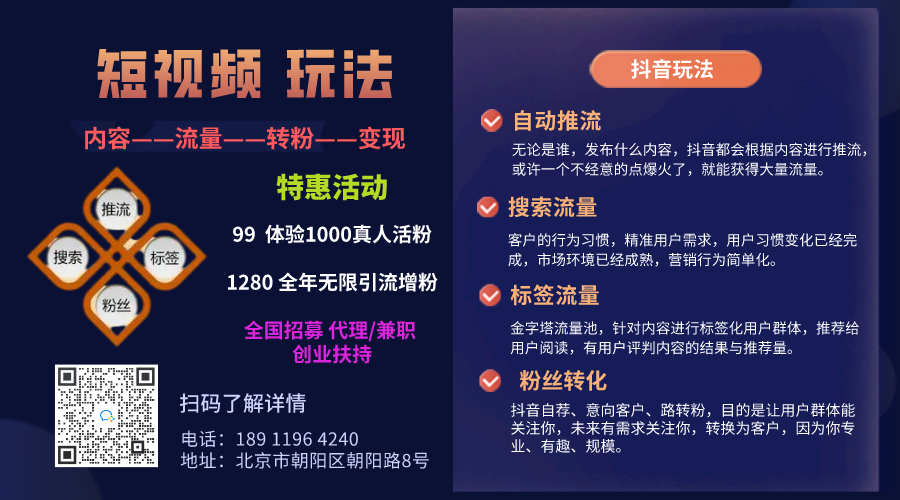 短视频 玩法

内容——流量——转粉——变现

推流
搜索
标签
粉丝

特惠活动

99 体验1000真人活粉

1280 全年无限引流增粉

全国招募 代理/兼职
创业扶持

扫码了解详情

电话：189 1196 4240
地址：北京市朝阳区朝阳路8号

抖音玩法

自动推流
无论是谁，发布什么内容，抖音都会根据内容进行推流，或许一个不经意的点爆火了，就能获得大量流量。

搜索流量
客户的行为习惯，精准用户需求，用户习惯变化已经完成，市场环境已经成熟，营销行为简单化。

标签流量
金字塔流量池，针对内容进行标签化用户群体，推荐给用户阅读，有用户评判内容的结果与推荐量。

粉丝转化
抖音自荐、意向客户、路转粉，目的是让用户群体能关注你，未来有需求关注你，转换为客户，因为你专业、有趣、规模。